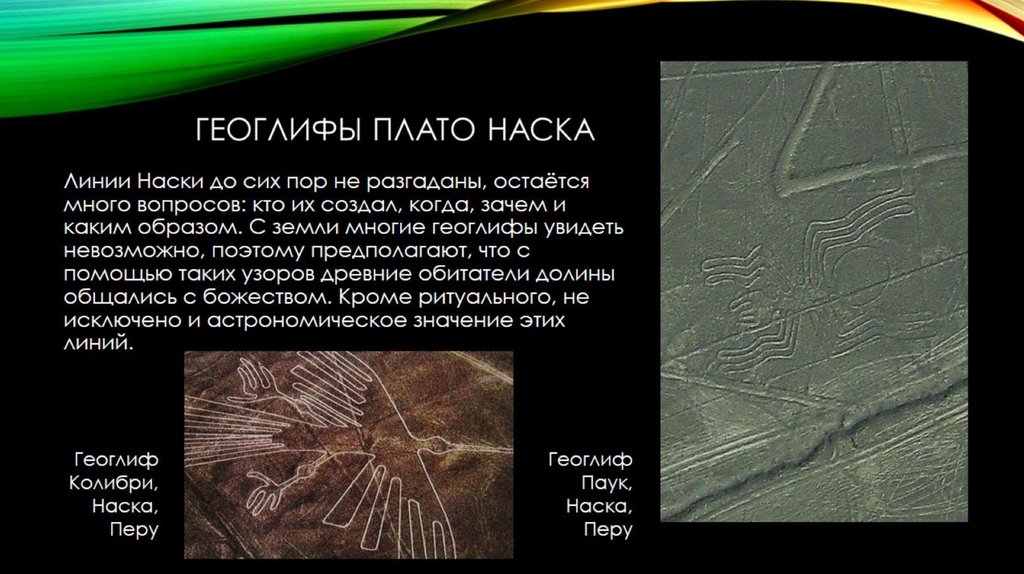 ГЕОГЛИФЫ ПЛАТО НАСКА

Линии Наски до сих пор не разгаданы, остаётся много вопросов: кто их создал, когда, зачем и каким образом. С земли многие геоглифы увидеть невозможно, поэтому предполагают, что с помощью таких узоров древние обитатели долины общались с божеством. Кроме ритуального, не исключено и астрономическое значение этих линий.

Геоглиф Колибри, Наска, Перу

Геоглиф Паук, Наска, Перу